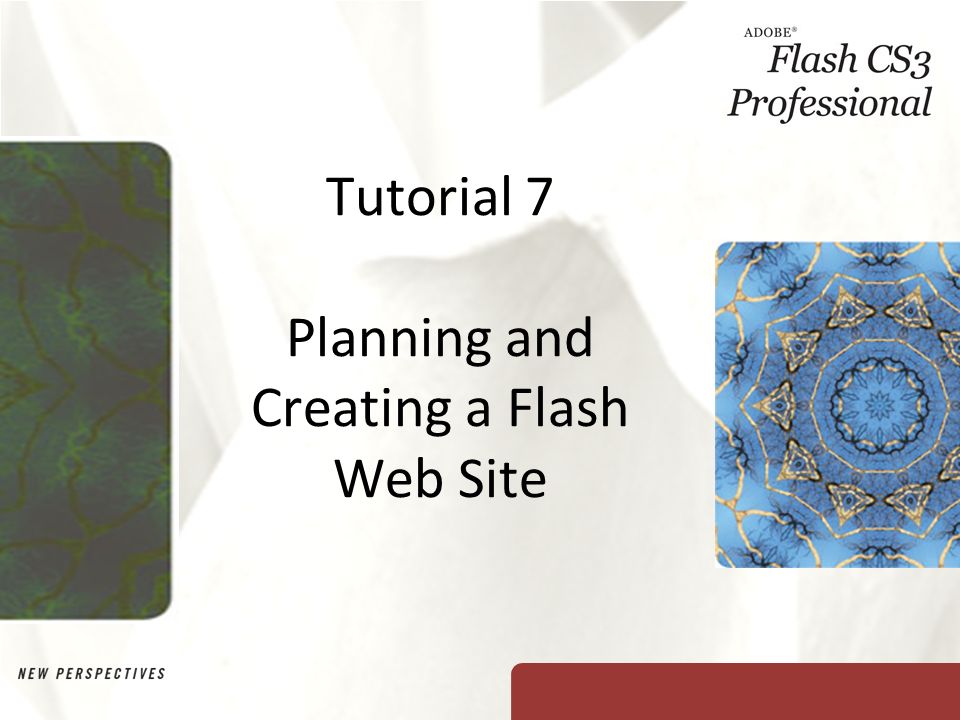 ADOBE®
Flash CS3
Professional

Tutorial 7

Planning and Creating a Flash Web Site

NEW PERSPECTIVES